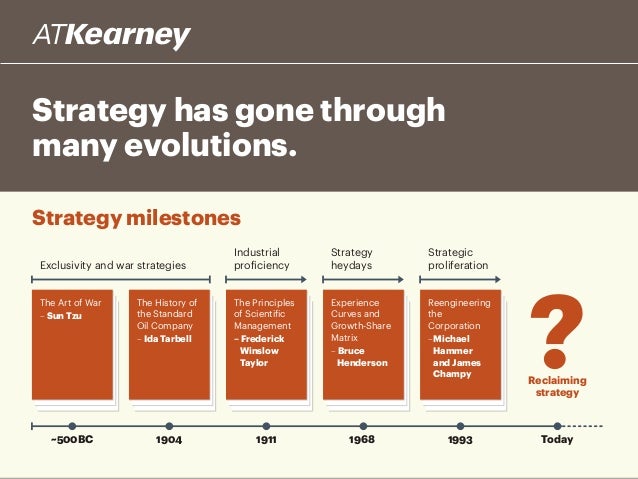 ATKearney

Strategy has gone through many evolutions.

Strategy milestones

Exclusivity and war strategies

Industrial proficiency

Strategy heydays

Strategic proliferation

The Art of War – Sun Tzu

The History of the Standard Oil Company – Ida Tarbell

The Principles of Scientific Management – Frederick Winslow Taylor

Experience Curves and Growth-Share Matrix – Bruce Henderson

Reengineering the Corporation – Michael Hammer and James Champy

?

Reclaiming strategy

~500 BC

1904

1911

1968

1993

Today